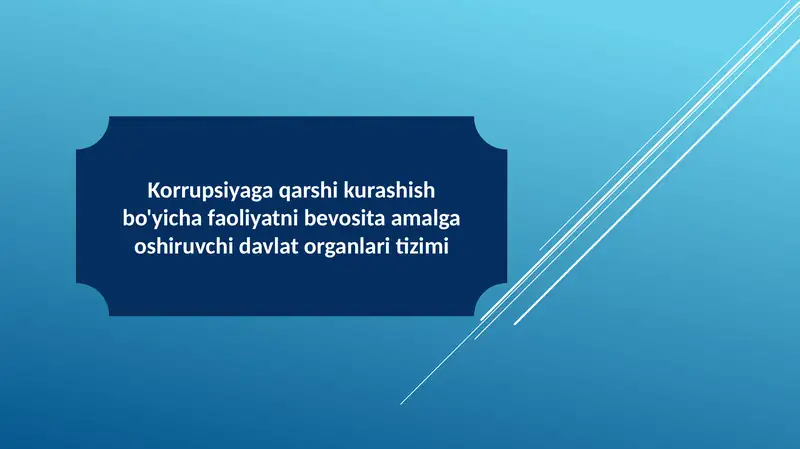 Korrupsiyaga qarshi kurashish bo'yicha faoliyatni bevosita amalga oshiruvchi davlat organlari tizimi